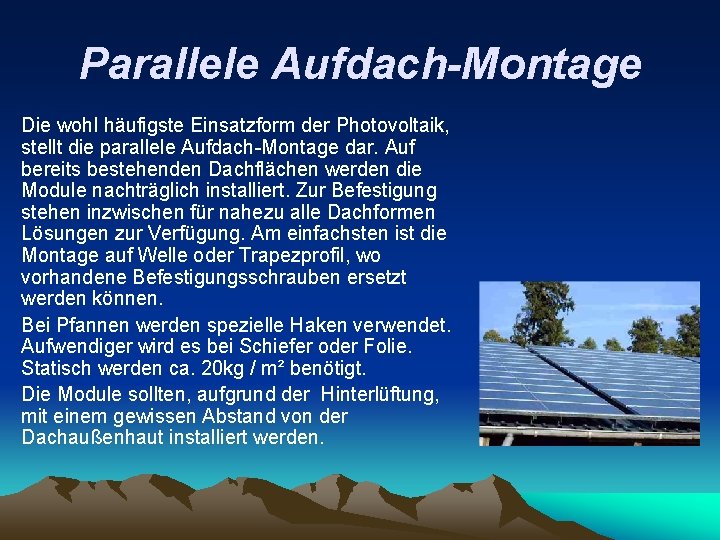 Parallele Aufdach-Montage

Die wohl häufigste Einsatzform der Photovoltaik, stellt die parallele Aufdach-Montage dar. Auf bereits bestehenden Dachflächen werden die Module nachträglich installiert. Zur Befestigung stehen inzwischen für nahezu alle Dachformen Lösungen zur Verfügung. Am einfachsten ist die Montage auf Welle oder Trapezprofil, wo vorhandene Befestigungsschrauben ersetzt werden können.

Bei Pfannen werden spezielle Haken verwendet. Aufwendiger wird es bei Schiefer oder Folie. Statisch werden ca. 20kg / m² benötigt.

Die Module sollten, aufgrund der Hinterlüftung, mit einem gewissen Abstand von der Dachaußenhaut installiert werden.